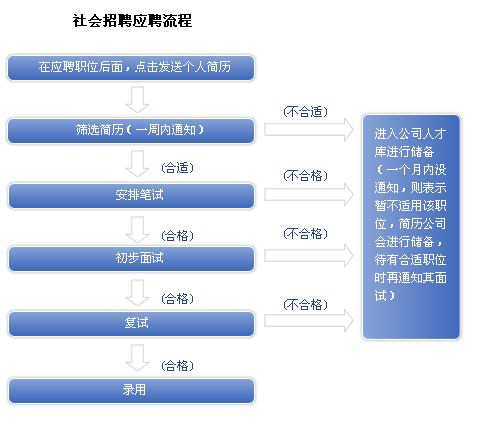 社会招聘应聘流程

在应聘职位后面，点击发送个人简历

筛选简历（一周内通知）

(不合适)

(合适)

安排笔试

(不合格)

(合格)

初步面试

(不合格)

(合格)

复试

(不合格)

(合格)

录用

进入公司人才库进行储备（一个月内没通知，则表示暂不适用该职位，简历公司会进行储备，待有合适职位时再通知其面试）